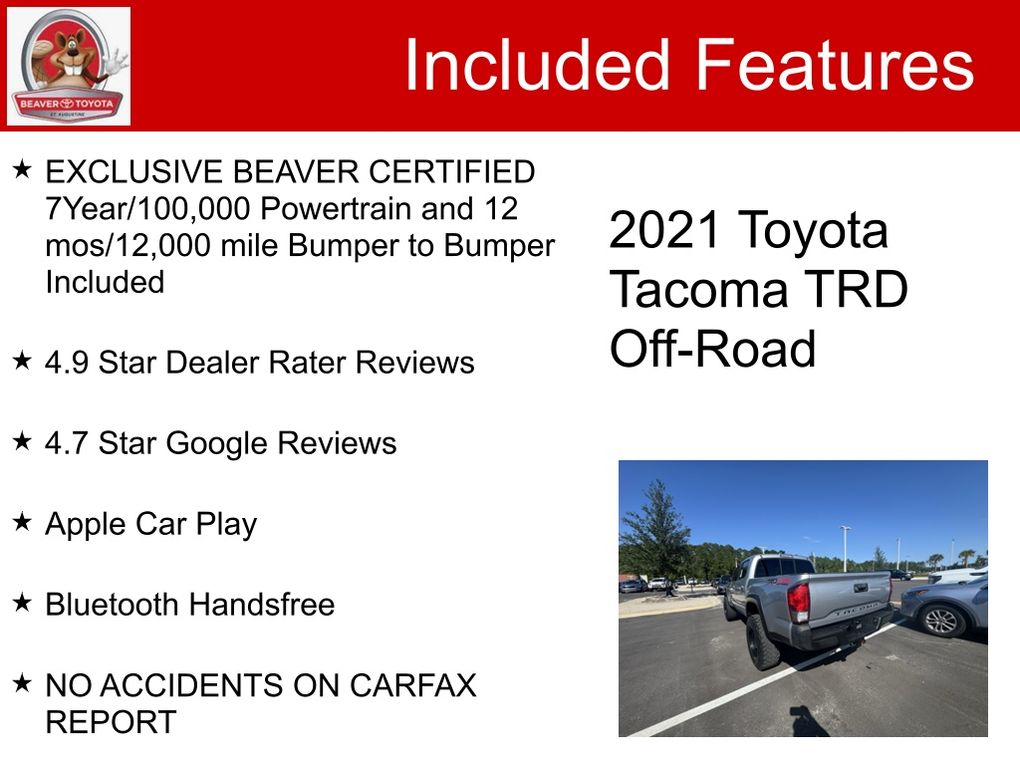 BEAVER TOYOTA
ST. AUGUSTINE

Included Features

★ EXCLUSIVE BEAVER CERTIFIED 7Year/100,000 Powertrain and 12 mos/12,000 mile Bumper to Bumper Included

★ 4.9 Star Dealer Rater Reviews

★ 4.7 Star Google Reviews

★ Apple Car Play

★ Bluetooth Handsfree

★ NO ACCIDENTS ON CARFAX REPORT

2021 Toyota Tacoma TRD Off-Road

TACOMA